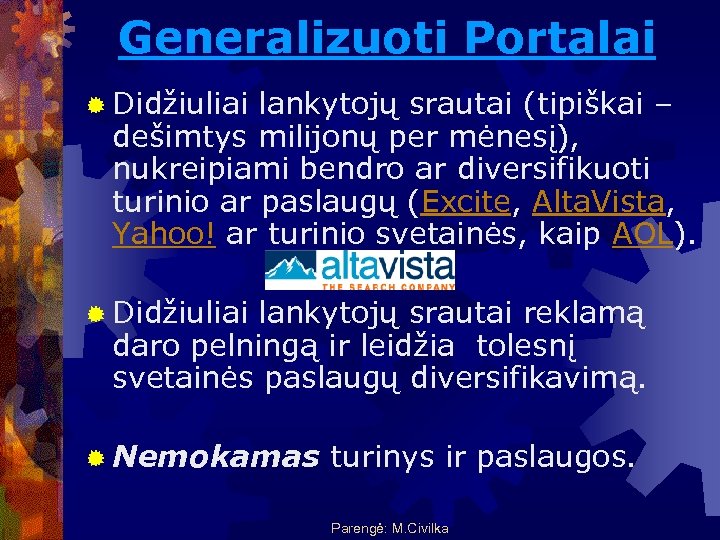 Generalizuoti Portalai

Didžiuliai lankytojų srautai (tipiškai – dešimtys milijonų per mėnesį), nukreipiami bendro ar diversifikuoti turinio ar paslaugų (Excite, AltaVista, Yahoo! ar turinio svetainės, kaip AOL).

altavista
THE SEARCH COMPANY

Didžiuliai lankytojų srautai reklamą daro pelningą ir leidžia tolesnį svetainės paslaugų diversifikavimą.

Nemokamas turinys ir paslaugos.

Parengė: M.Civilka